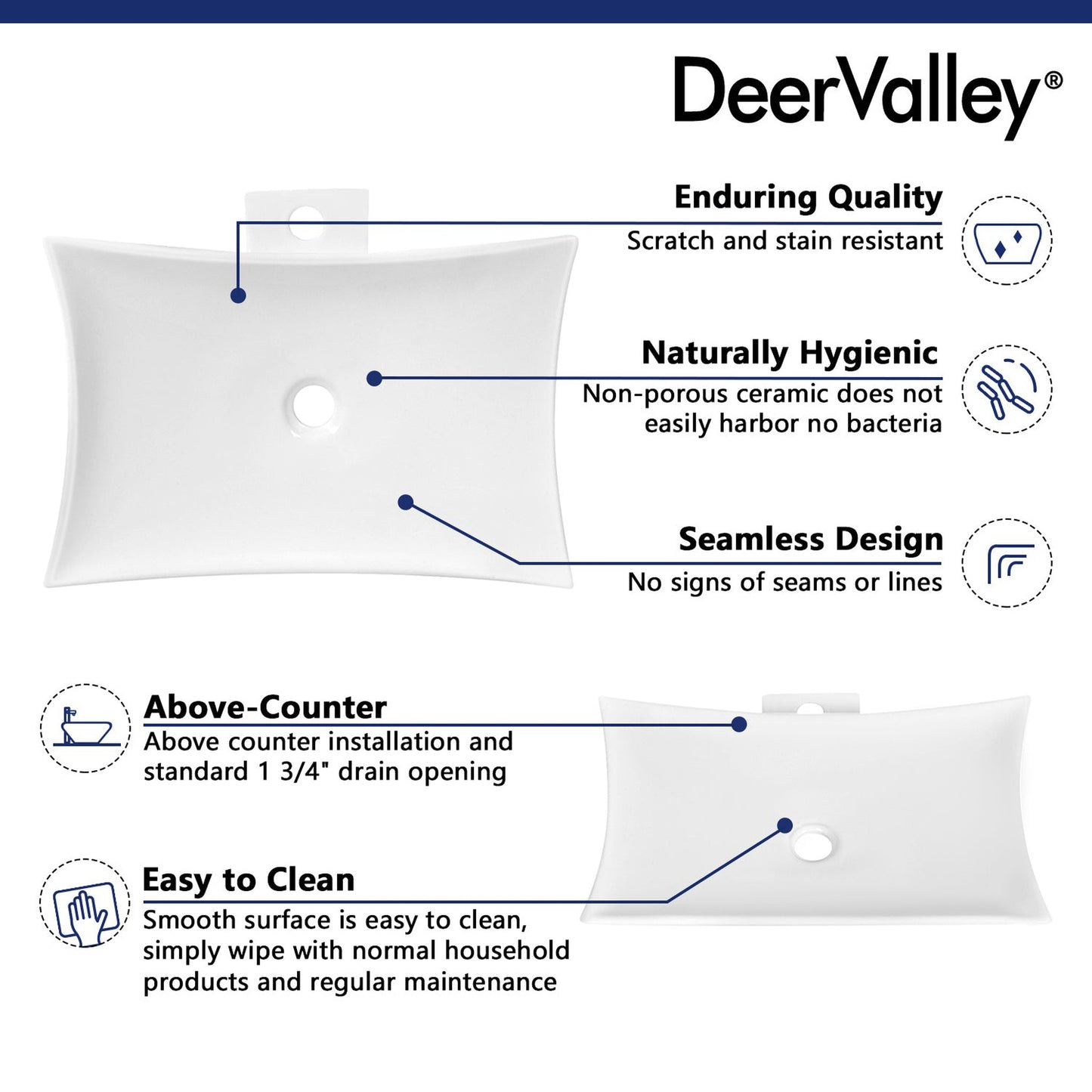 DeerValley®

Enduring Quality
Scratch and stain resistant

Naturally Hygienic
Non-porous ceramic does not easily harbor no bacteria

Seamless Design
No signs of seams or lines

Above-Counter
Above counter installation and standard 1 3/4" drain opening

Easy to Clean
Smooth surface is easy to clean, simply wipe with normal household products and regular maintenance